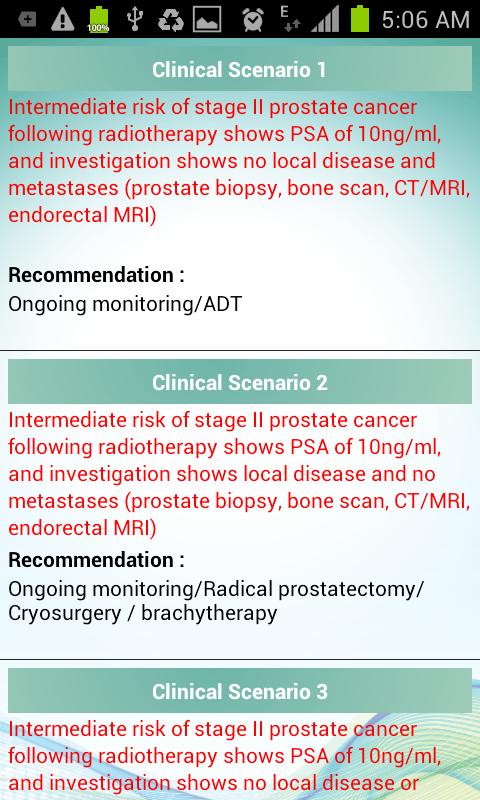 100%
E
5:06 AM

Clinical Scenario 1

Intermediate risk of stage II prostate cancer following radiotherapy shows PSA of 10ng/ml, and investigation shows no local disease and metastases (prostate biopsy, bone scan, CT/MRI, endorectal MRI)

Recommendation :
Ongoing monitoring/ADT

Clinical Scenario 2

Intermediate risk of stage II prostate cancer following radiotherapy shows PSA of 10ng/ml, and investigation shows local disease and no metastases (prostate biopsy, bone scan, CT/MRI, endorectal MRI)

Recommendation :
Ongoing monitoring/Radical prostatectomy/ Cryosurgery / brachytherapy

Clinical Scenario 3

Intermediate risk of stage II prostate cancer following radiotherapy shows PSA of 10ng/ml, and investigation shows no local disease or